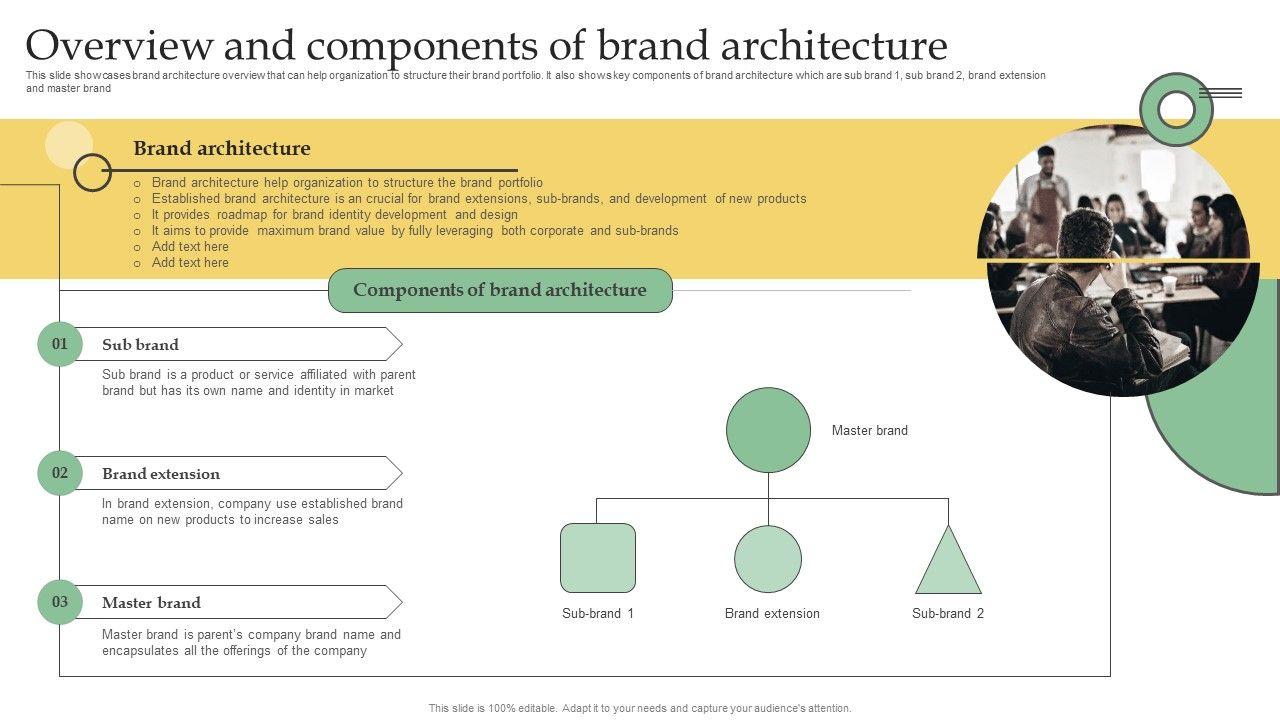 Overview and components of brand architecture

This slide showcases brand architecture overview that can help organization to structure their brand portfolio. It also shows key components of brand architecture which are sub brand 1, sub brand 2, brand extension and master brand

Brand architecture

○ Brand architecture help organization to structure the brand portfolio
○ Established brand architecture is an crucial for brand extensions, sub-brands, and development of new products
○ It provides roadmap for brand identity development and design
○ It aims to provide maximum brand value by fully leveraging both corporate and sub-brands
○ Add text here
○ Add text here

Components of brand architecture

01 Sub brand

Sub brand is a product or service affiliated with parent brand but has its own name and identity in market

02 Brand extension

In brand extension, company use established brand name on new products to increase sales

03 Master brand

Master brand is parent's company brand name and encapsulates all the offerings of the company

Master brand

Sub-brand 1

Brand extension

Sub-brand 2

This slide is 100% editable. Adapt it to your needs and capture your audience's attention.